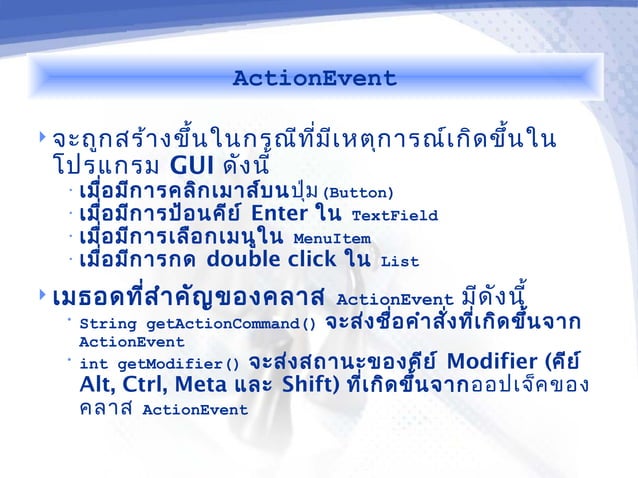 ActionEvent

จะถูกสร้างขึ้นในกรณีที่มีเหตุการณ์เกิดขึ้นในโปรแกรม GUI ดังนี้

เมื่อมีการคลิกเมาส์บนปุ่ม (Button)

เมื่อมีการป้อนคีย์ Enter ใน TextField

เมื่อมีการเลือกเมนูใน MenuItem

เมื่อมีการกด double click ใน List

เมธอดที่สำคัญของคลาส ActionEvent มีดังนี้

String getActionCommand() จะส่งชื่อคำสั่งที่เกิดขึ้นจาก ActionEvent

int getModifier() จะส่งสถานะของคีย์ Modifier (คีย์ Alt, Ctrl, Meta และ Shift) ที่เกิดขึ้นจากออปเจ็คของคลาส ActionEvent